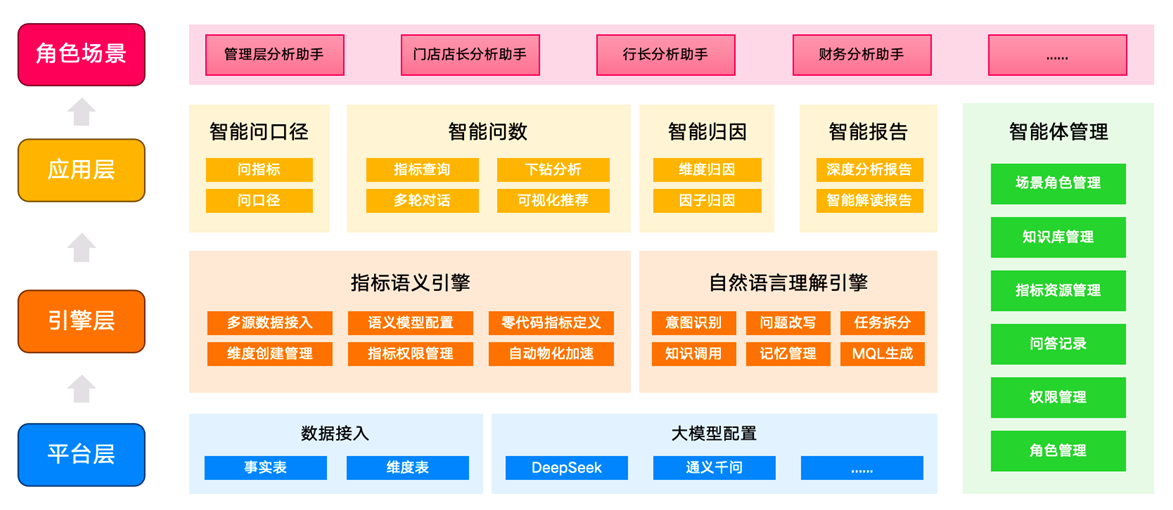 角色场景

管理层分析助手
门店店长分析助手
行长分析助手
财务分析助手
......

应用层

智能问口径
问指标
问口径

智能问数
指标查询
下钻分析
多轮对话
可视化推荐

智能归因
维度归因
因子归因

智能报告
深度分析报告
智能解读报告

引擎层

指标语义引擎
多源数据接入
语义模型配置
零代码指标定义
维度创建管理
指标权限管理
自动物化加速

自然语言理解引擎
意图识别
问题改写
任务拆分
知识调用
记忆管理
MQL生成

平台层

数据接入
事实表
维度表

大模型配置
DeepSeek
通义千问
......

智能体管理
场景角色管理
知识库管理
指标资源管理
问答记录
权限管理
角色管理